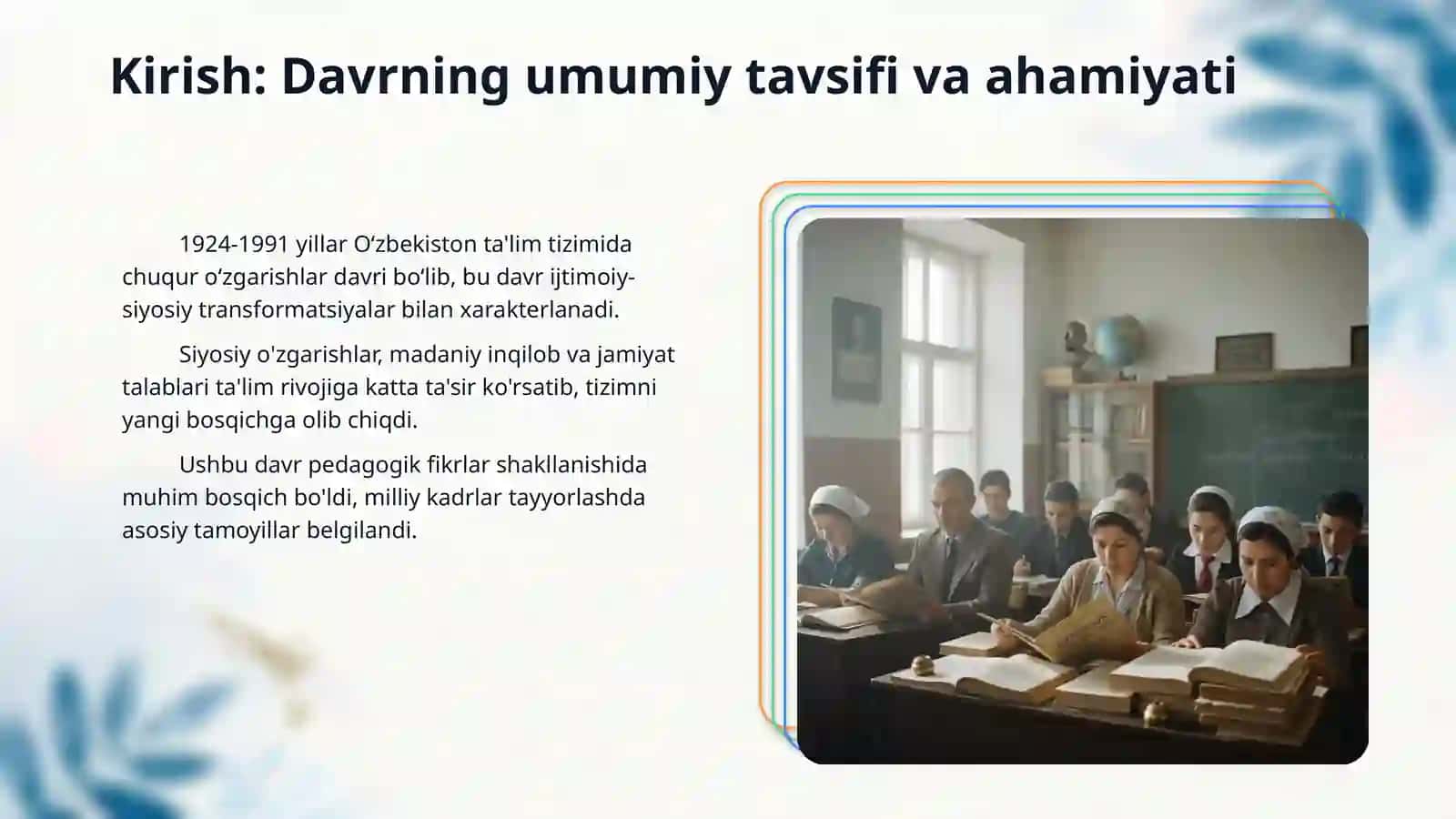 Kirish: Davrning umumiy tavsifi va ahamiyati

1924-1991 yillar O‘zbekiston ta'lim tizimida chuqur o‘zgarishlar davri bo‘lib, bu davr ijtimoiy-siyosiy transformatsiyalar bilan xarakterlanadi.

Siyosiy o'zgarishlar, madaniy inqilob va jamiyat talablari ta'lim rivojiga katta ta'sir ko'rsatib, tizimni yangi bosqichga olib chiqdi.

Ushbu davr pedagogik fikrlar shakllanishida muhim bosqich bo'ldi, milliy kadrlar tayyorlashda asosiy tamoyillar belgilandi.